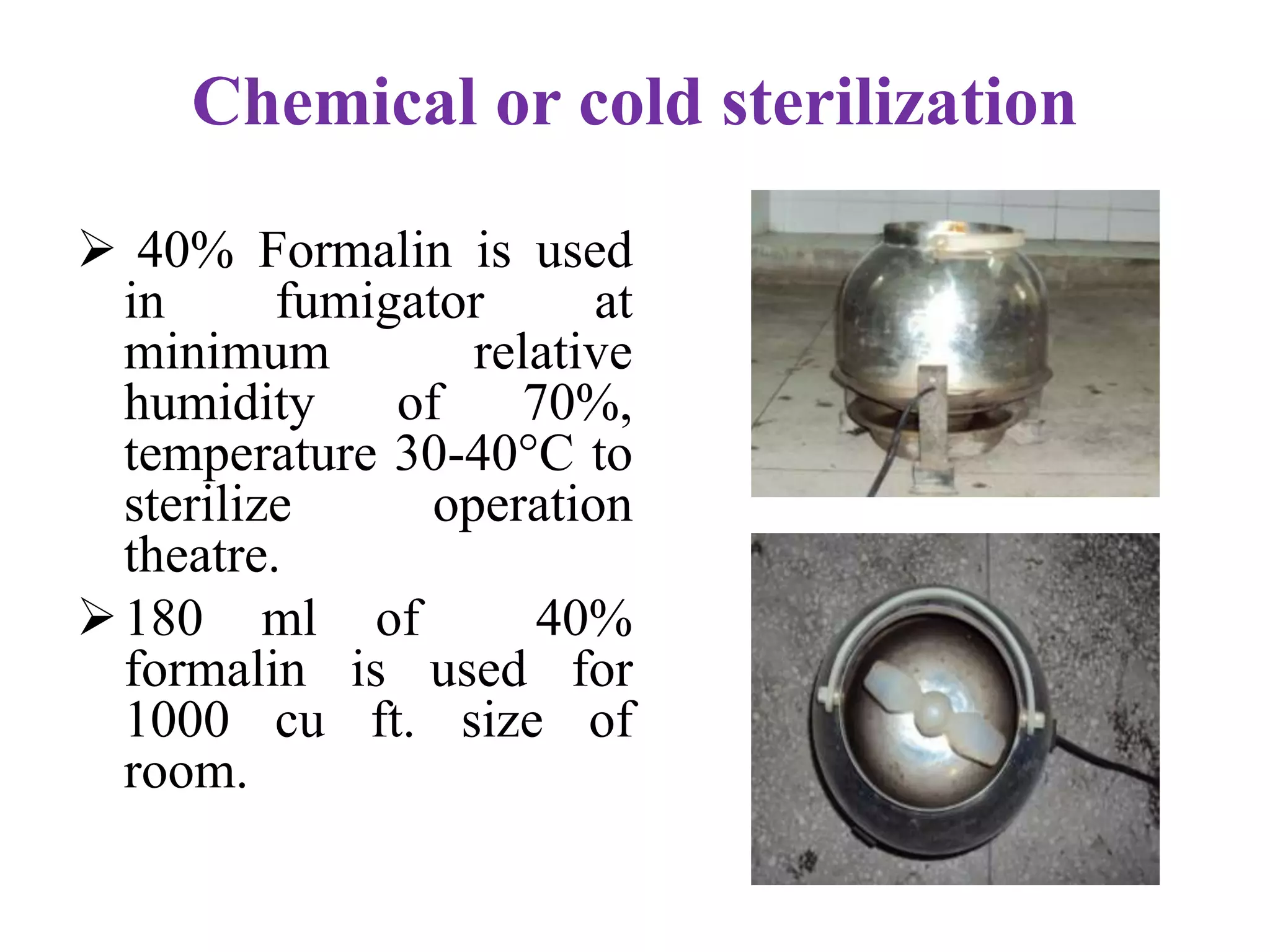 Chemical or cold sterilization

➢ 40% Formalin is used in fumigator at minimum relative humidity of 70%, temperature 30-40°C to sterilize operation theatre.

➢ 180 ml of 40% formalin is used for 1000 cu ft. size of room.